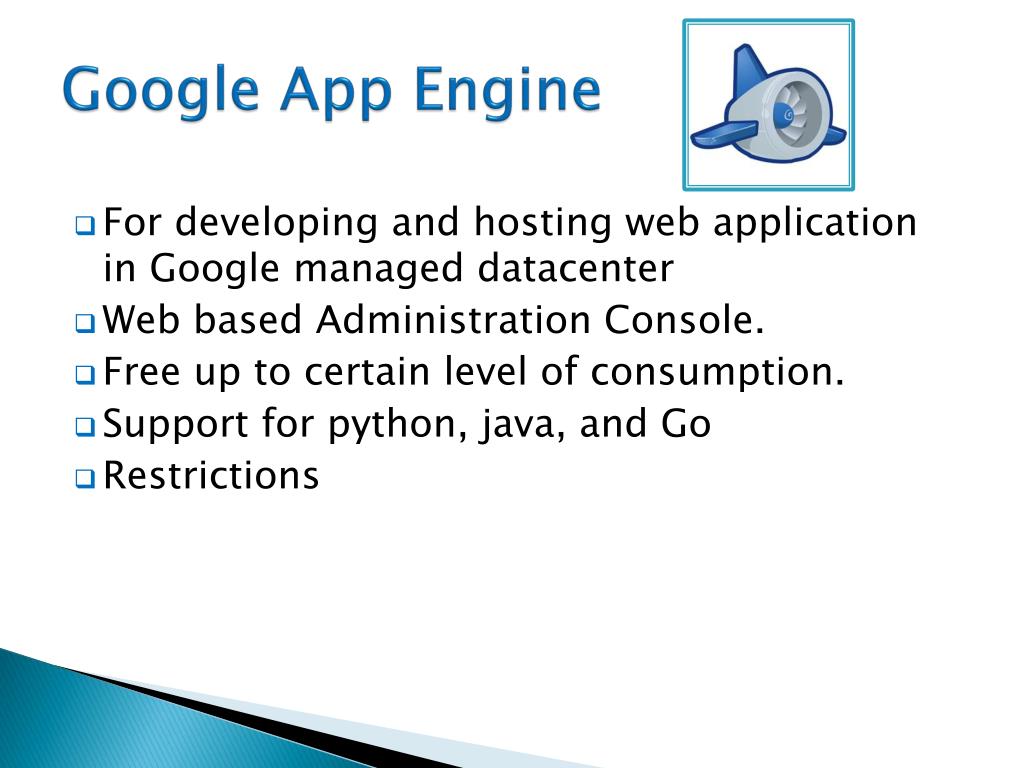 Google App Engine

For developing and hosting web application in Google managed datacenter
Web based Administration Console.
Free up to certain level of consumption.
Support for python, java, and Go
Restrictions